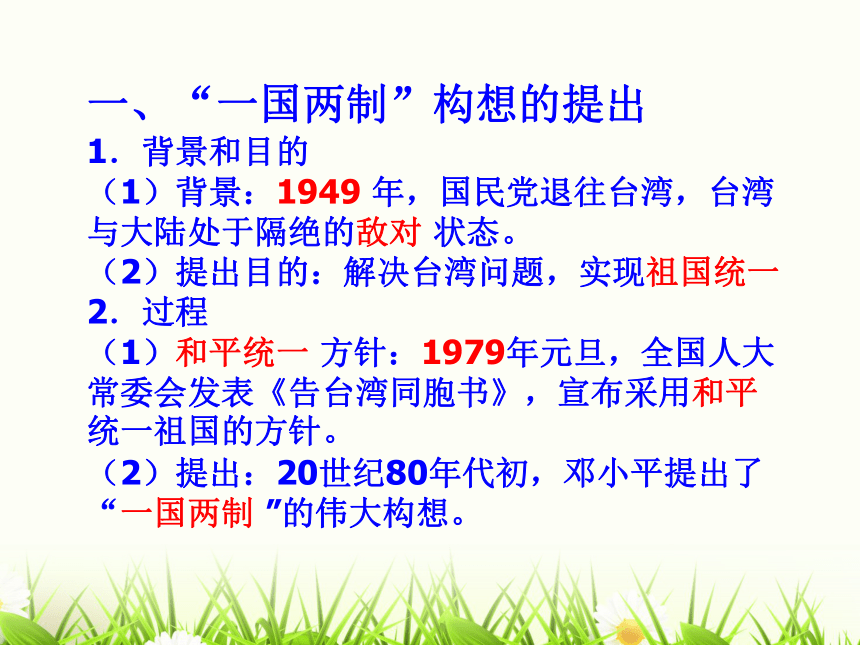 一、“一国两制”构想的提出

1．背景和目的

（1）背景：1949 年，国民党退往台湾，台湾与大陆处于隔绝的敌对 状态。

（2）提出目的：解决台湾问题，实现祖国统一

2．过程

（1）和平统一 方针：1979年元旦，全国人大常委会发表《告台湾同胞书》，宣布采用和平统一祖国的方针。

（2）提出：20世纪80年代初，邓小平提出了“一国两制 ”的伟大构想。